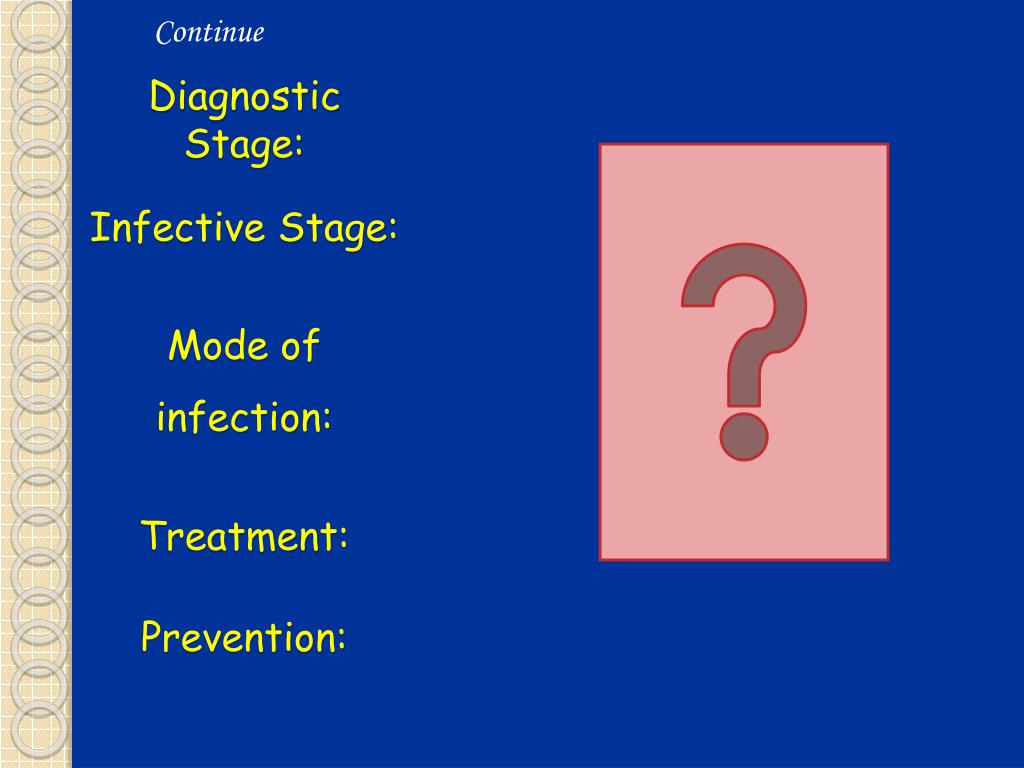 Continue

Diagnostic Stage:

Infective Stage:

Mode of infection:

Treatment:

Prevention:

?